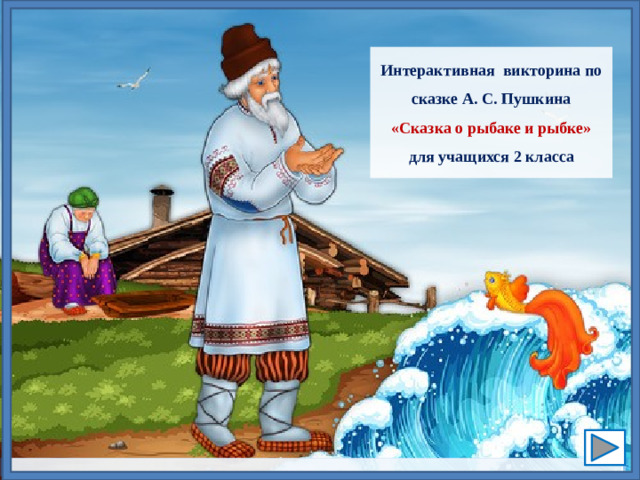 Интерактивная викторина по сказке А. С. Пушкина «Сказка о рыбаке и рыбке» для учащихся 2 класса